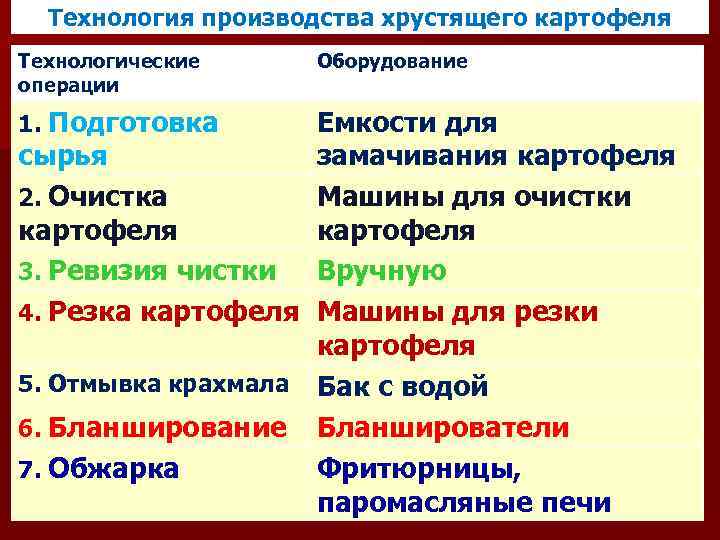 Технология производства хрустящего картофеля

| Технологические операции | Оборудование |
|---|---|
| 1. Подготовка сырья | Емкости для замачивания картофеля |
| 2. Очистка картофеля | Машины для очистки картофеля |
| 3. Ревизия чистки | Вручную |
| 4. Резка картофеля | Машины для резки картофеля |
| 5. Отмывка крахмала | Бак с водой |
| 6. Бланширование | Бланширователи |
| 7. Обжарка | Фритюрницы, паромасляные печи |